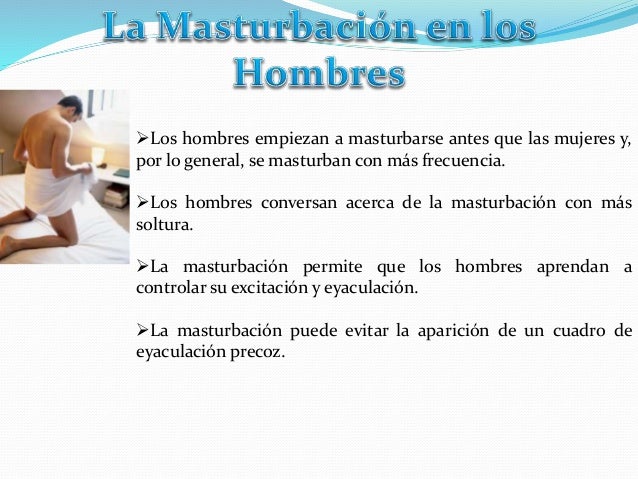 La Masturbación en los Hombres

➢Los hombres empiezan a masturbarse antes que las mujeres y, por lo general, se masturban con más frecuencia.

➢Los hombres conversan acerca de la masturbación con más soltura.

➢La masturbación permite que los hombres aprendan a controlar su excitación y eyaculación.

➢La masturbación puede evitar la aparición de un cuadro de eyaculación precoz.